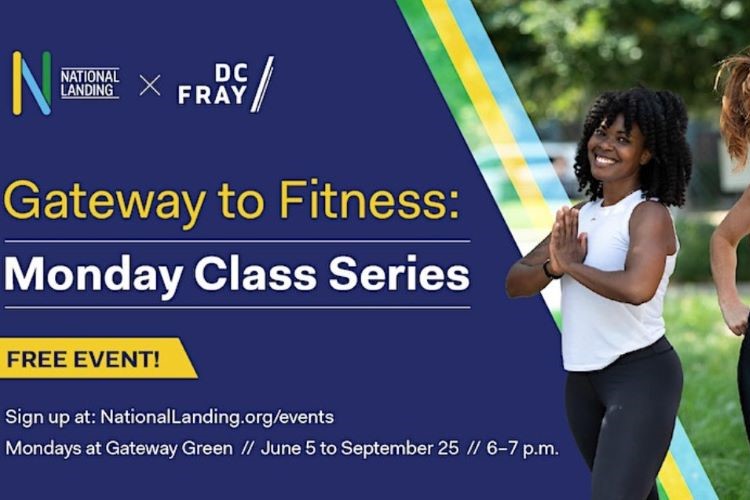 N NATIONAL LANDING × DC FRAY

Gateway to Fitness:

Monday Class Series

FREE EVENT!

Sign up at: NationalLanding.org/events

Mondays at Gateway Green // June 5 to September 25 // 6–7 p.m.